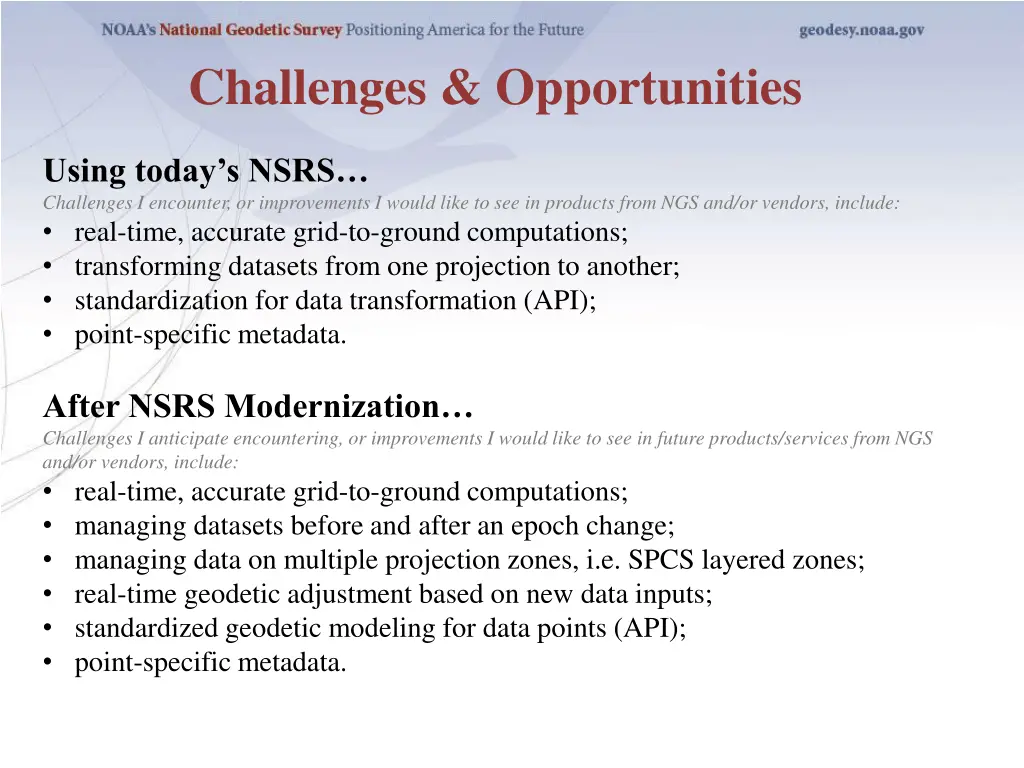 NOAA's National Geodetic Survey Positioning America for the Future geodesy.noaa.gov

Challenges & Opportunities

Using today's NSRS…
Challenges I encounter, or improvements I would like to see in products from NGS and/or vendors, include:
• real-time, accurate grid-to-ground computations;
• transforming datasets from one projection to another;
• standardization for data transformation (API);
• point-specific metadata.

After NSRS Modernization…
Challenges I anticipate encountering, or improvements I would like to see in future products/services from NGS and/or vendors, include:
• real-time, accurate grid-to-ground computations;
• managing datasets before and after an epoch change;
• managing data on multiple projection zones, i.e. SPCS layered zones;
• real-time geodetic adjustment based on new data inputs;
• standardized geodetic modeling for data points (API);
• point-specific metadata.